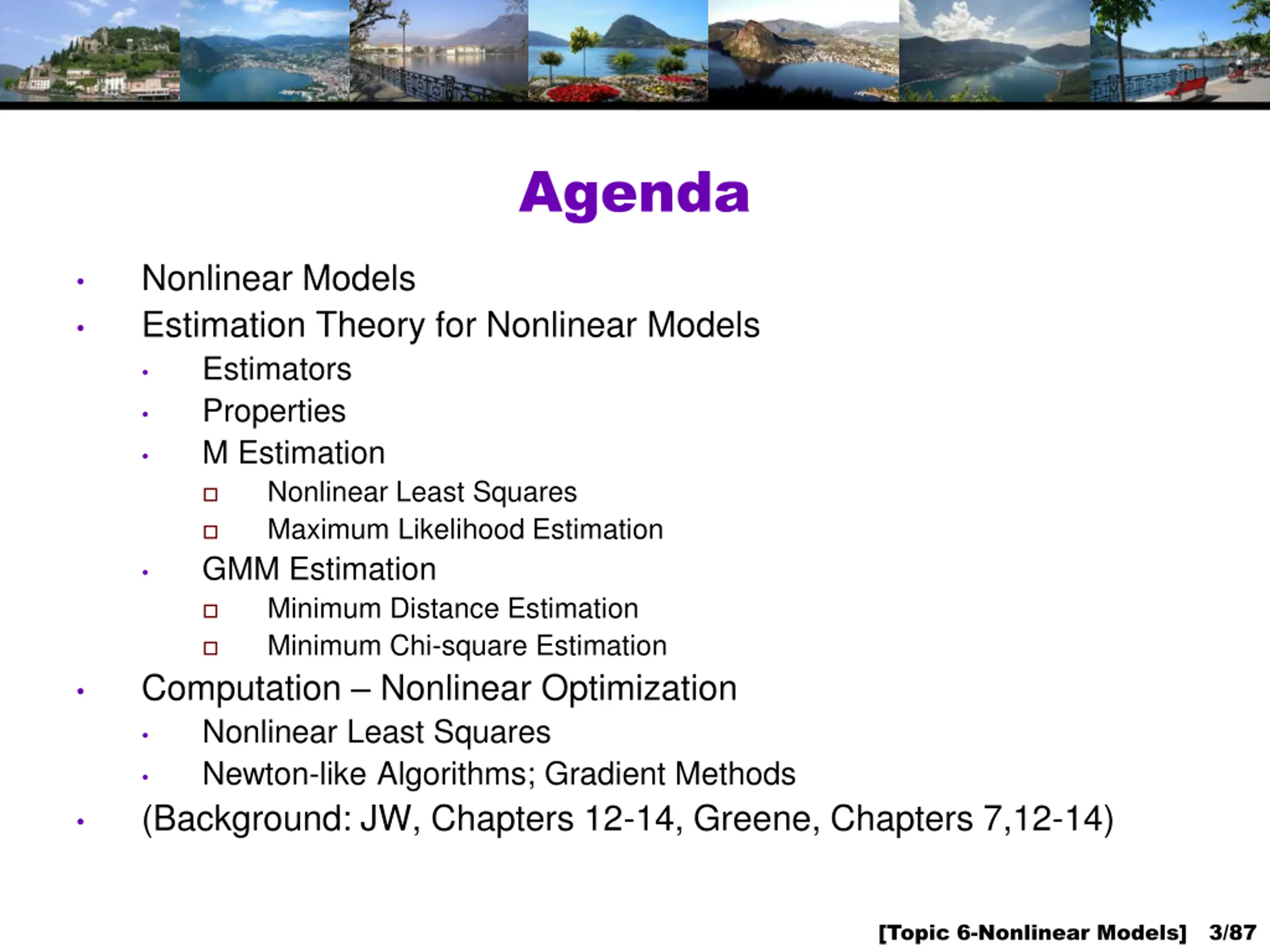 Agenda

• Nonlinear Models
• Estimation Theory for Nonlinear Models
  • Estimators
  • Properties
  • M Estimation
    □ Nonlinear Least Squares
    □ Maximum Likelihood Estimation
  • GMM Estimation
    □ Minimum Distance Estimation
    □ Minimum Chi-square Estimation
• Computation – Nonlinear Optimization
  • Nonlinear Least Squares
  • Newton-like Algorithms; Gradient Methods
• (Background: JW, Chapters 12-14, Greene, Chapters 7,12-14)

[Topic 6-Nonlinear Models] 3/87